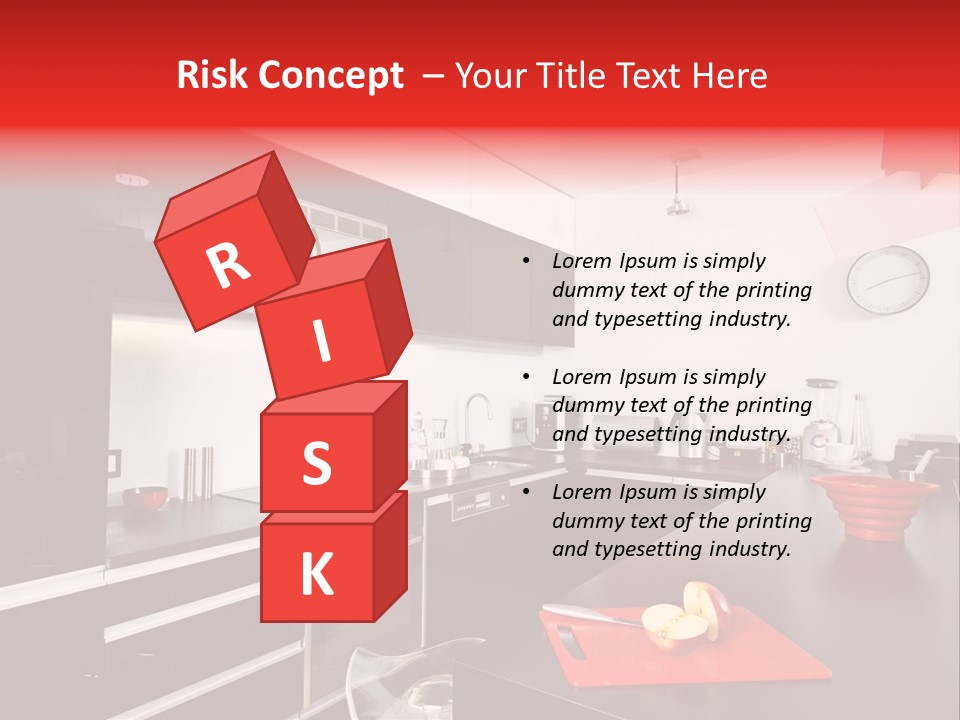 Risk Concept – Your Title Text Here

R
I
S
K

• Lorem Ipsum is simply dummy text of the printing and typesetting industry.

• Lorem Ipsum is simply dummy text of the printing and typesetting industry.

• Lorem Ipsum is simply dummy text of the printing and typesetting industry.